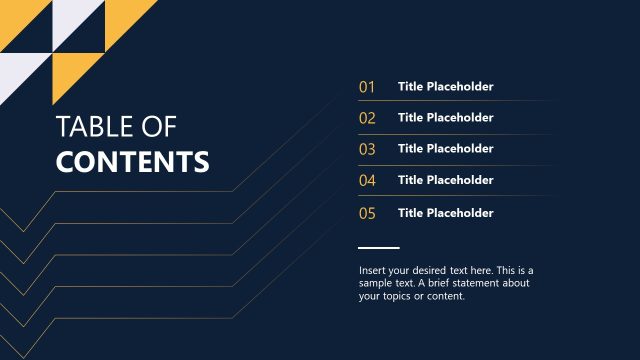 TABLE OF
CONTENTS

01 Title Placeholder

02 Title Placeholder

03 Title Placeholder

04 Title Placeholder

05 Title Placeholder

Insert your desired text here. This is a sample text. A brief statement about your topics or content.